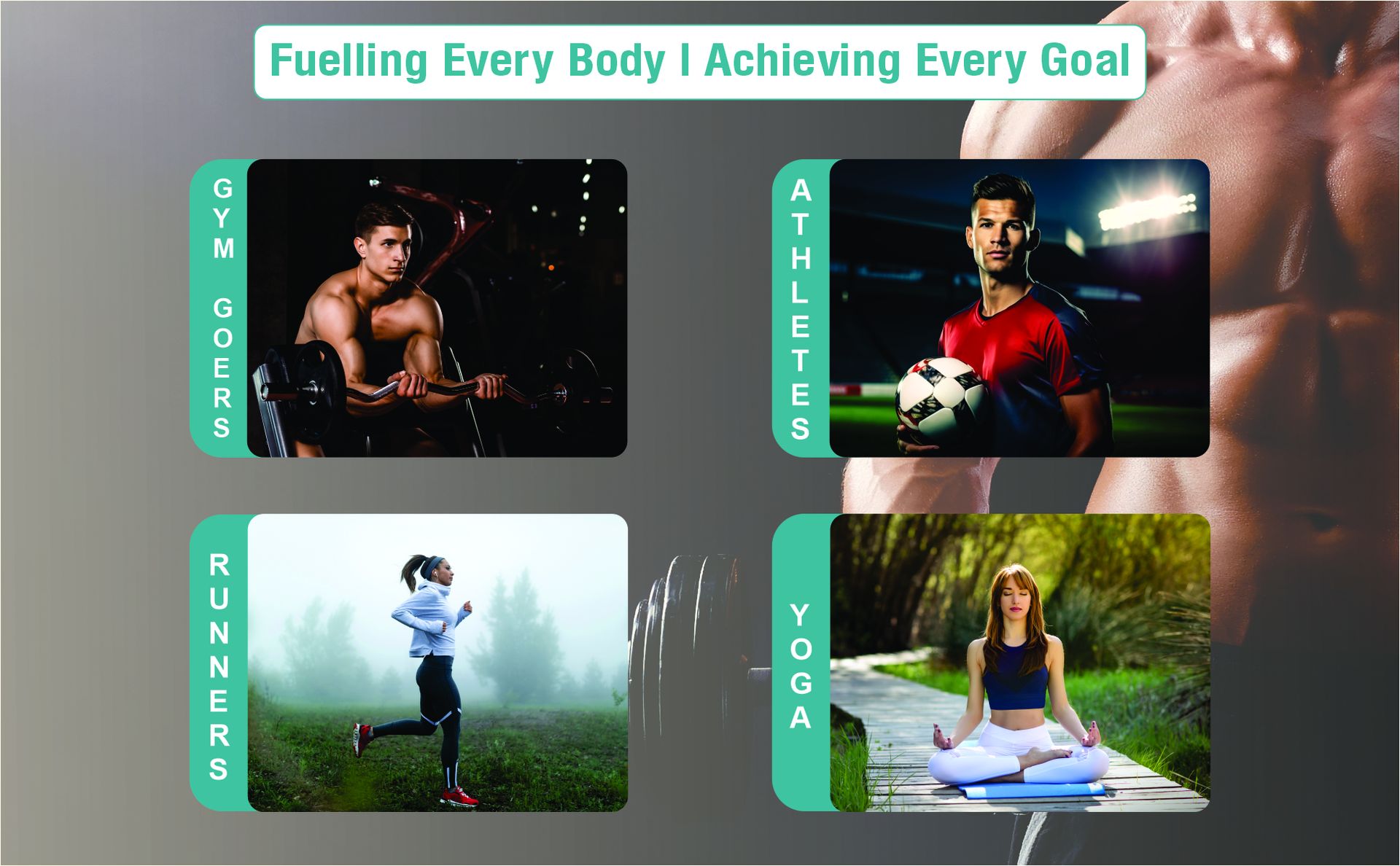 Fuelling Every Body I Achieving Every Goal

GYM GOERS

ATHLETES

RUNNERS

YOGA